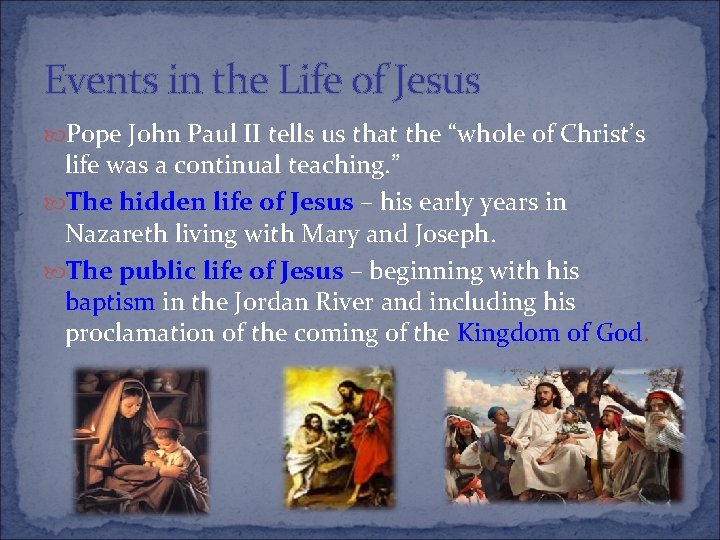 Events in the Life of Jesus

Pope John Paul II tells us that the "whole of Christ's life was a continual teaching."

The hidden life of Jesus – his early years in Nazareth living with Mary and Joseph.

The public life of Jesus – beginning with his baptism in the Jordan River and including his proclamation of the coming of the Kingdom of God.